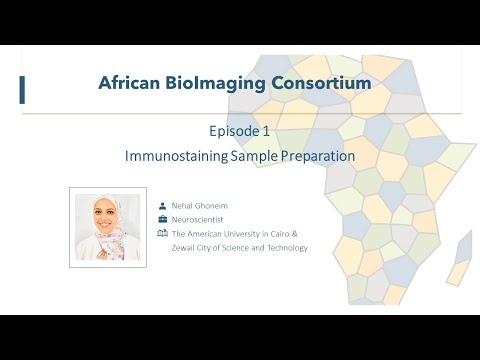 African BioImaging Consortium

Episode 1

Immunostaining Sample Preparation

Nehal Ghoneim

Neuroscientist

The American University in Cairo & Zewail City of Science and Technology